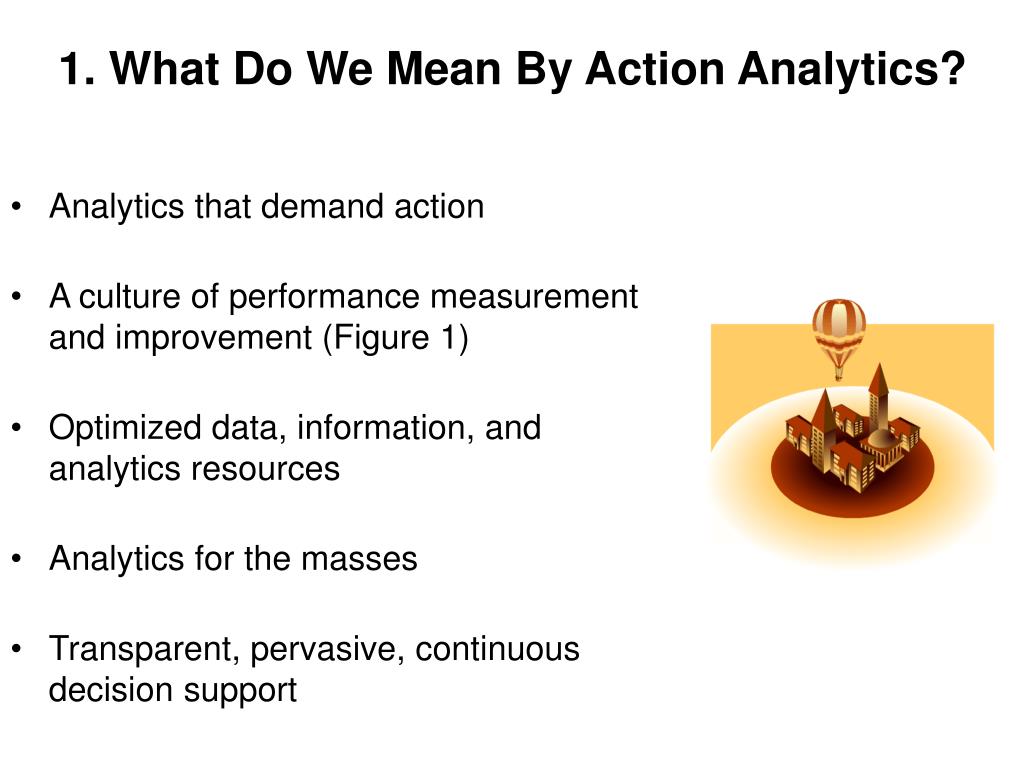 1. What Do We Mean By Action Analytics?

• Analytics that demand action

• A culture of performance measurement and improvement (Figure 1)

• Optimized data, information, and analytics resources

• Analytics for the masses

• Transparent, pervasive, continuous decision support